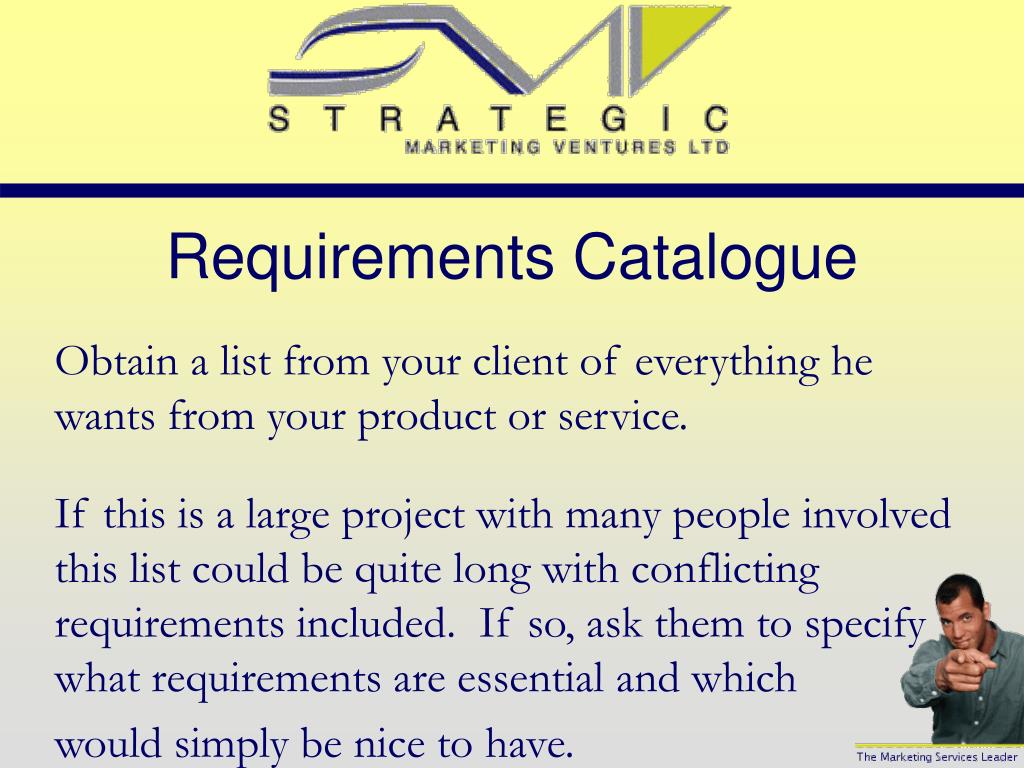 STRATEGIC
MARKETING VENTURES LTD

Requirements Catalogue

Obtain a list from your client of everything he wants from your product or service.

If this is a large project with many people involved this list could be quite long with conflicting requirements included. If so, ask them to specify what requirements are essential and which would simply be nice to have.

The Marketing Services Leader